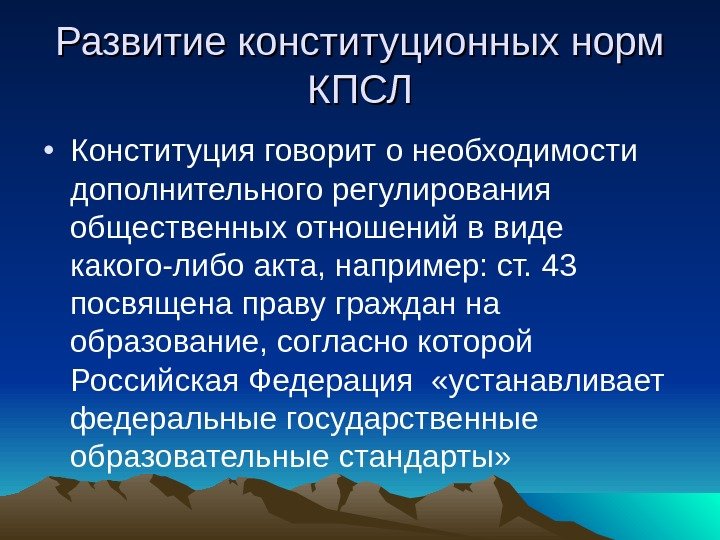 Развитие конституционных норм КПСЛ

• Конституция говорит о необходимости дополнительного регулирования общественных отношений в виде какого-либо акта, например: ст. 43 посвящена праву граждан на образование, согласно которой Российская Федерация «устанавливает федеральные государственные образовательные стандарты»